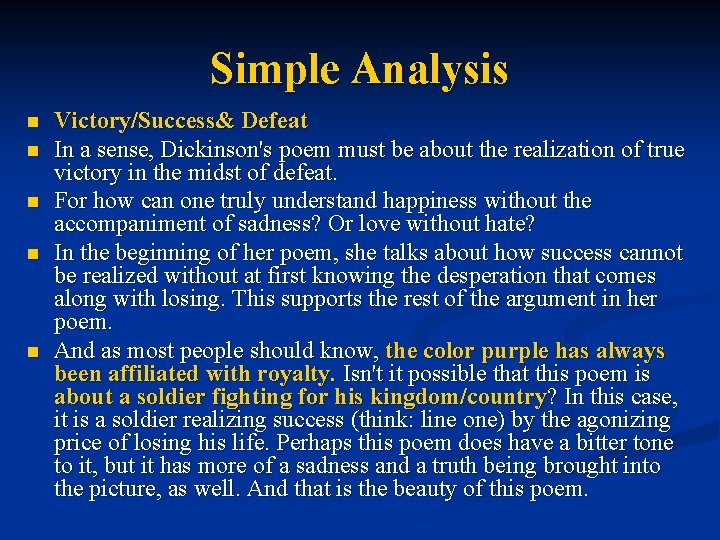 Simple Analysis

- Victory/Success& Defeat
- In a sense, Dickinson's poem must be about the realization of true victory in the midst of defeat.
- For how can one truly understand happiness without the accompaniment of sadness? Or love without hate?
- In the beginning of her poem, she talks about how success cannot be realized without at first knowing the desperation that comes along with losing. This supports the rest of the argument in her poem.
- And as most people should know, the color purple has always been affiliated with royalty. Isn't it possible that this poem is about a soldier fighting for his kingdom/country? In this case, it is a soldier realizing success (think: line one) by the agonizing price of losing his life. Perhaps this poem does have a bitter tone to it, but it has more of a sadness and a truth being brought into the picture, as well. And that is the beauty of this poem.